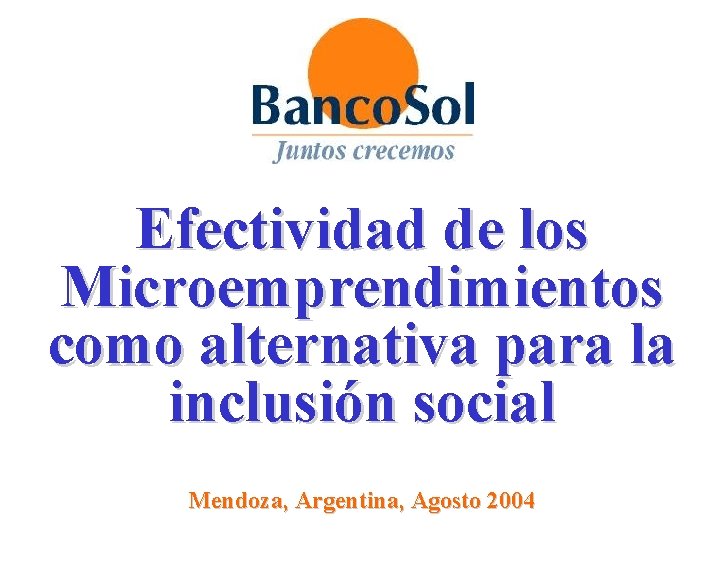 BancoSol
Juntos crecemos

Efectividad de los Microemprendimientos como alternativa para la inclusión social

Mendoza, Argentina, Agosto 2004